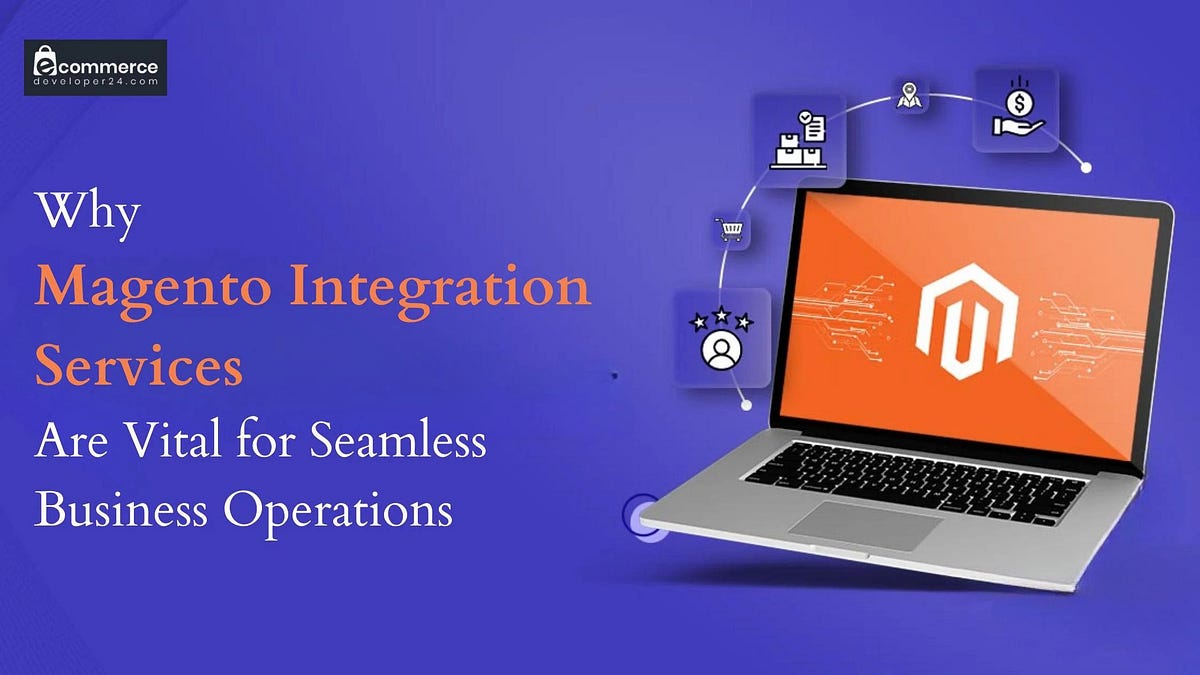 ecommerce
developer24.com

Why
Magento Integration Services
Are Vital for Seamless Business Operations